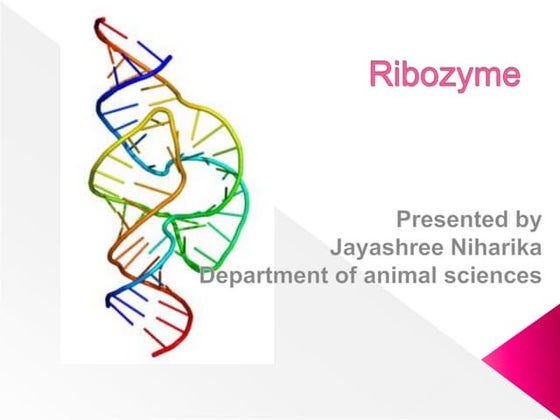 Ribozyme

Presented by
Jayashree Niharika
Department of animal sciences